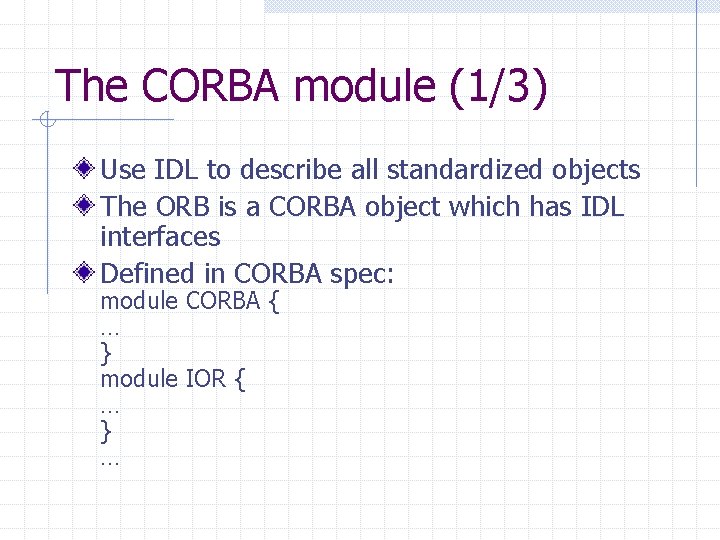 The CORBA module (1/3)

Use IDL to describe all standardized objects

The ORB is a CORBA object which has IDL interfaces

Defined in CORBA spec:
module CORBA {
…
}
module IOR {
…
}
…